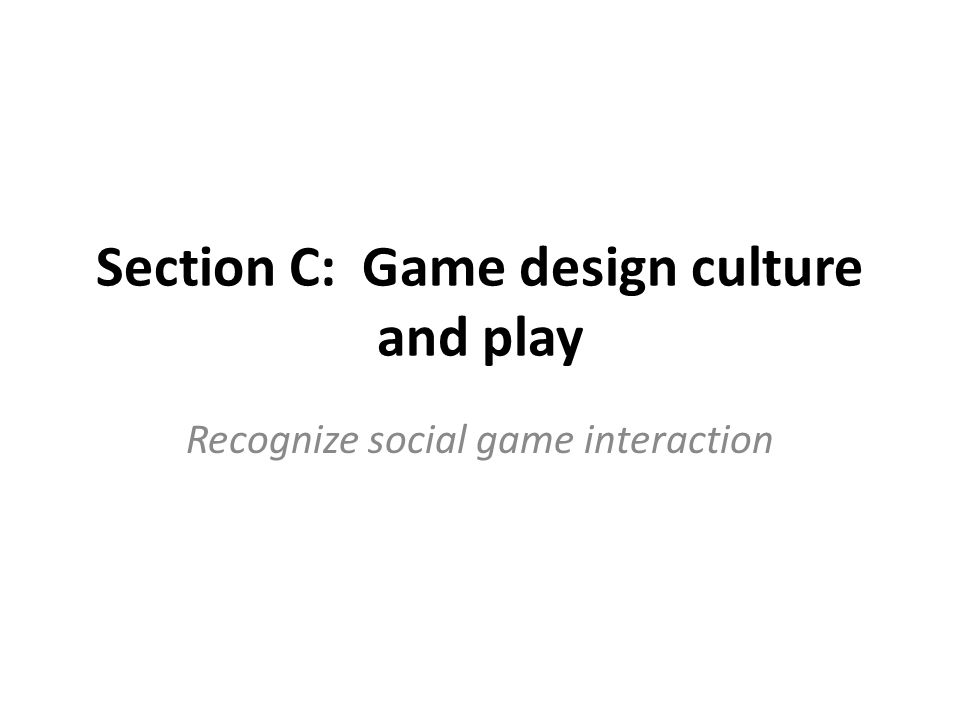 Section C:  Game design culture and play

Recognize social game interaction